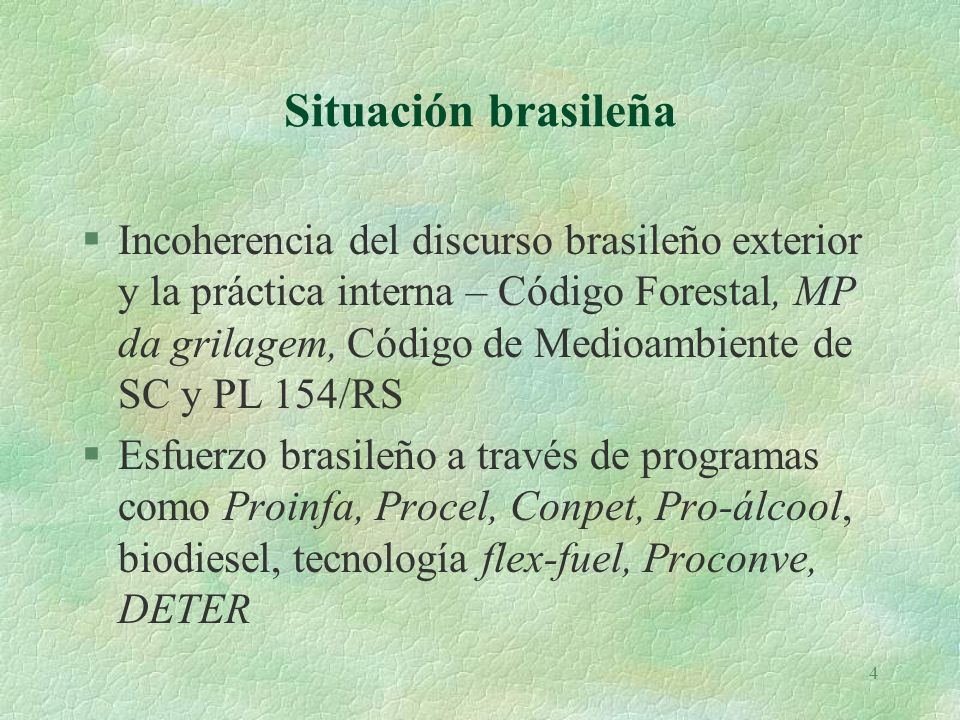 Situación brasileña

§ Incoherencia del discurso brasileño exterior y la práctica interna – Código Forestal, MP da grilagem, Código de Medioambiente de SC y PL 154/RS

§ Esfuerzo brasileño a través de programas como Proinfa, Procel, Conpet, Pro-álcool, biodiesel, tecnología flex-fuel, Proconve, DETER

4